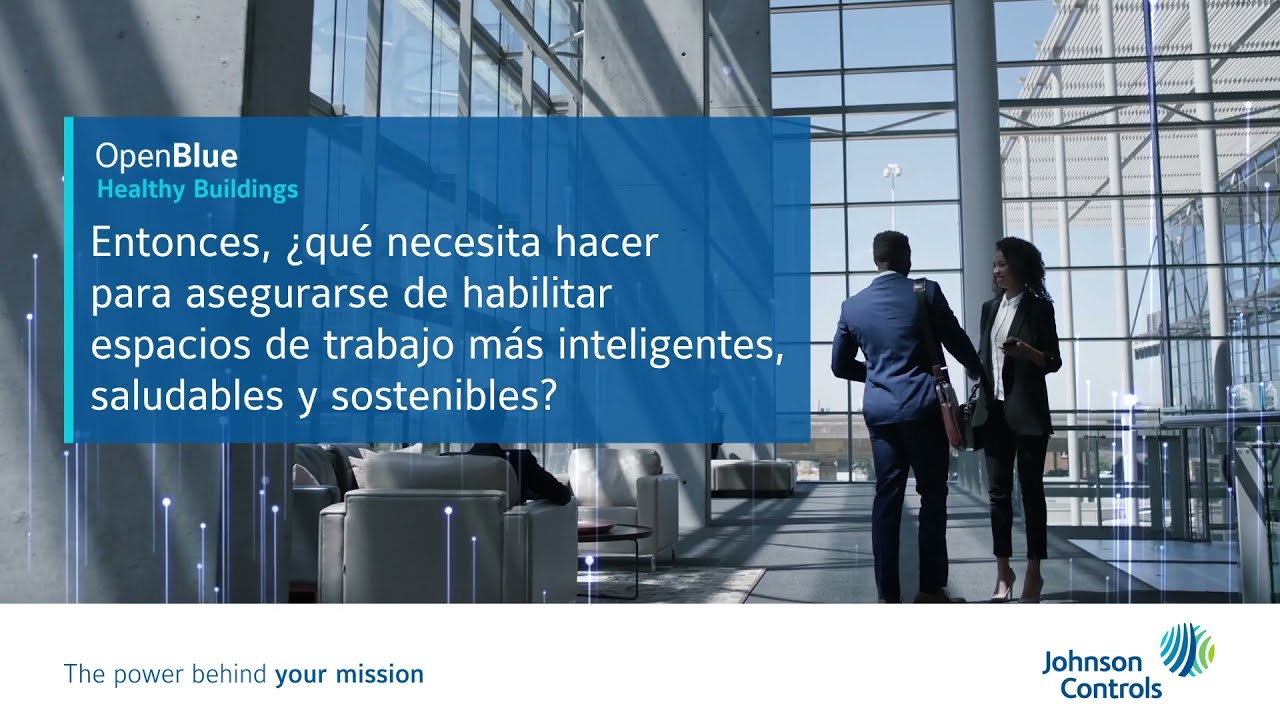 OpenBlue
Healthy Buildings

Entonces, ¿qué necesita hacer para asegurarse de habilitar espacios de trabajo más inteligentes, saludables y sostenibles?

The power behind your mission

Johnson
Controls